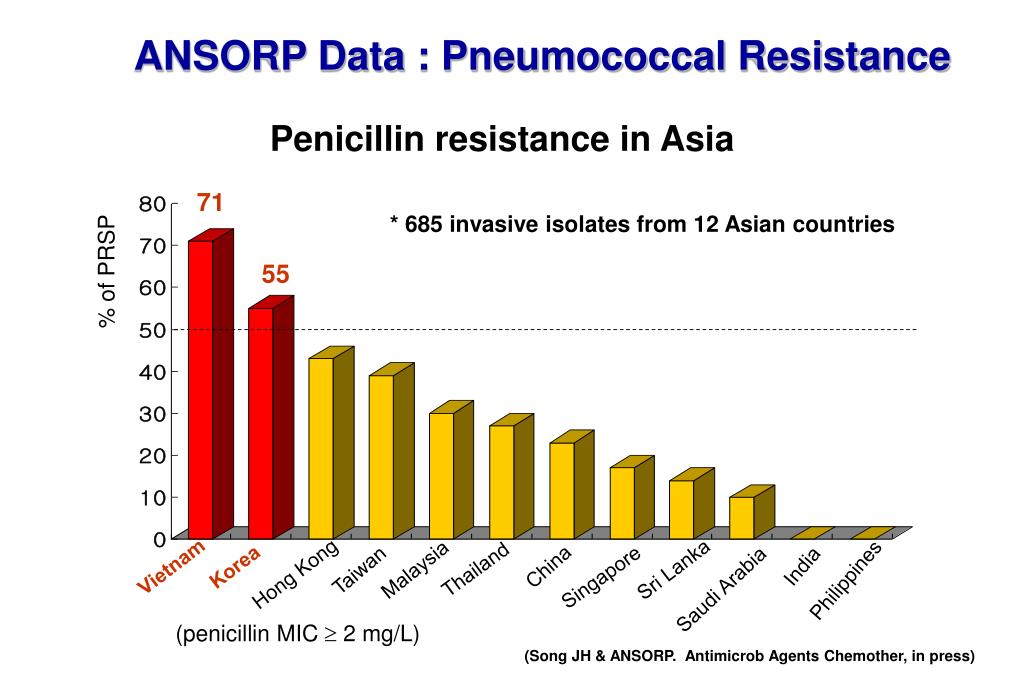 ANSORP Data : Pneumococcal Resistance

Penicillin resistance in Asia

* 685 invasive isolates from 12 Asian countries

% of PRSP

80
70
60
50
40
30
20
10
0

71
55

Vietnam
Korea
Hong Kong
Taiwan
Malaysia
Thailand
China
Singapore
Sri Lanka
Saudi Arabia
India
Philippines

(penicillin MIC $\geq$ 2 mg/L)

(Song JH & ANSORP. Antimicrob Agents Chemother, in press)